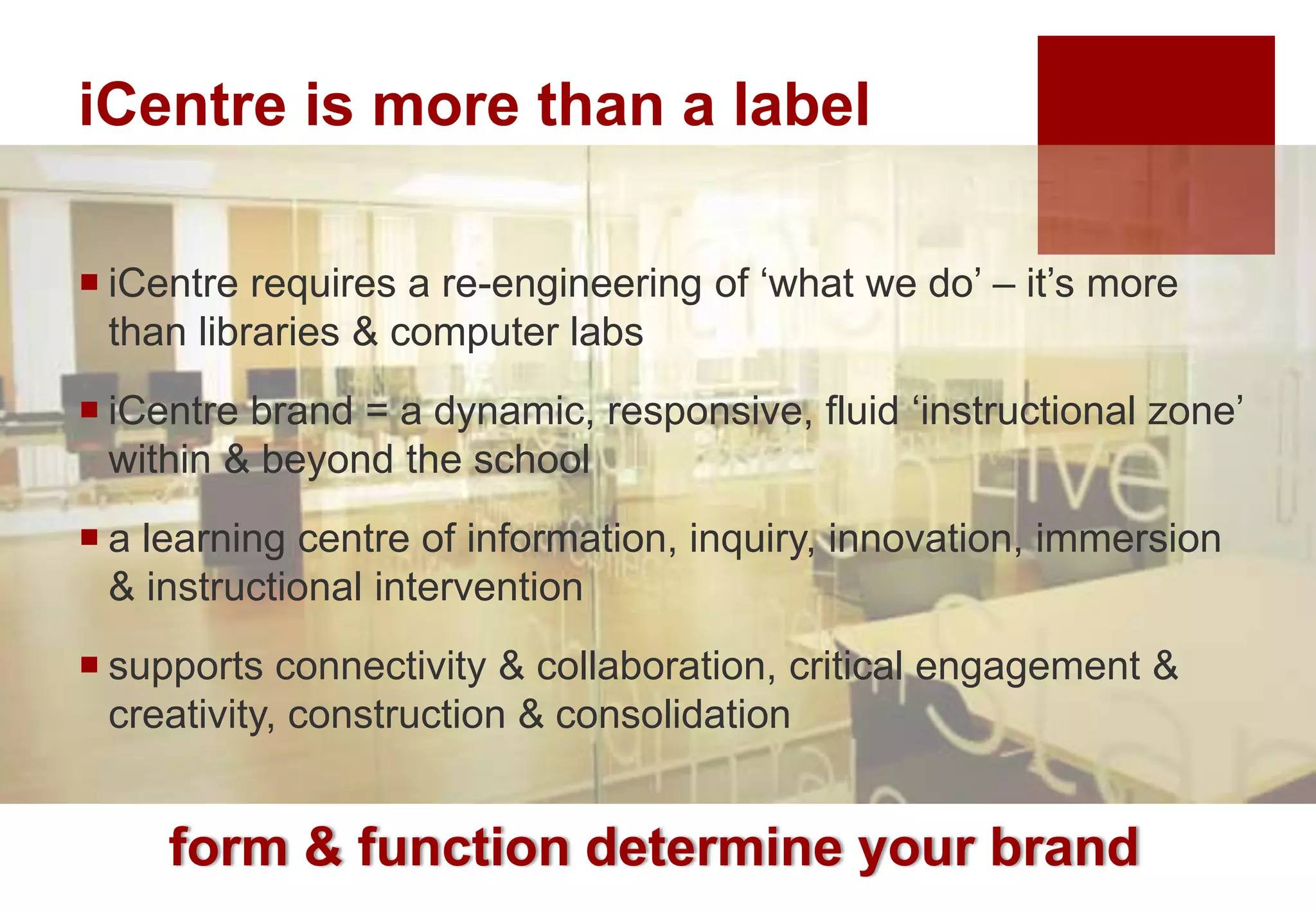 iCentre is more than a label

▪ iCentre requires a re-engineering of ‘what we do’ – it’s more than libraries & computer labs

▪ iCentre brand = a dynamic, responsive, fluid ‘instructional zone’ within & beyond the school

▪ a learning centre of information, inquiry, innovation, immersion & instructional intervention

▪ supports connectivity & collaboration, critical engagement & creativity, construction & consolidation

form & function determine your brand